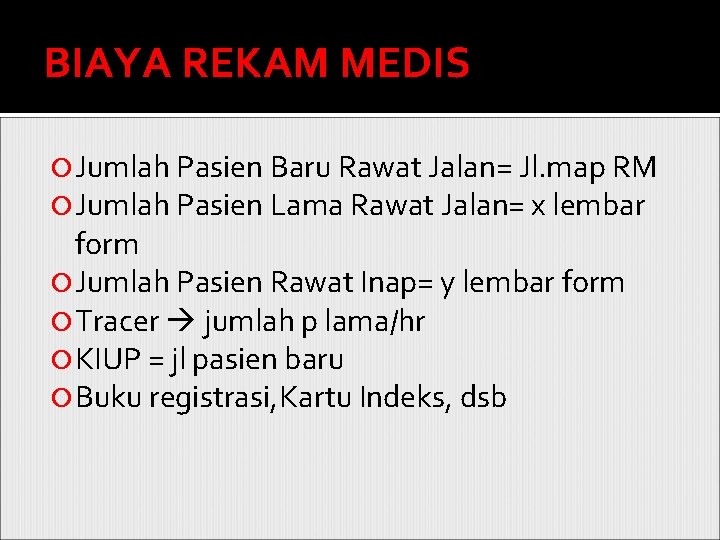 BIAYA REKAM MEDIS

Jumlah Pasien Baru Rawat Jalan= Jl.map RM
Jumlah Pasien Lama Rawat Jalan= x lembar form
Jumlah Pasien Rawat Inap= y lembar form
Tracer → jumlah p lama/hr
KIUP = jl pasien baru
Buku registrasi,Kartu Indeks, dsb